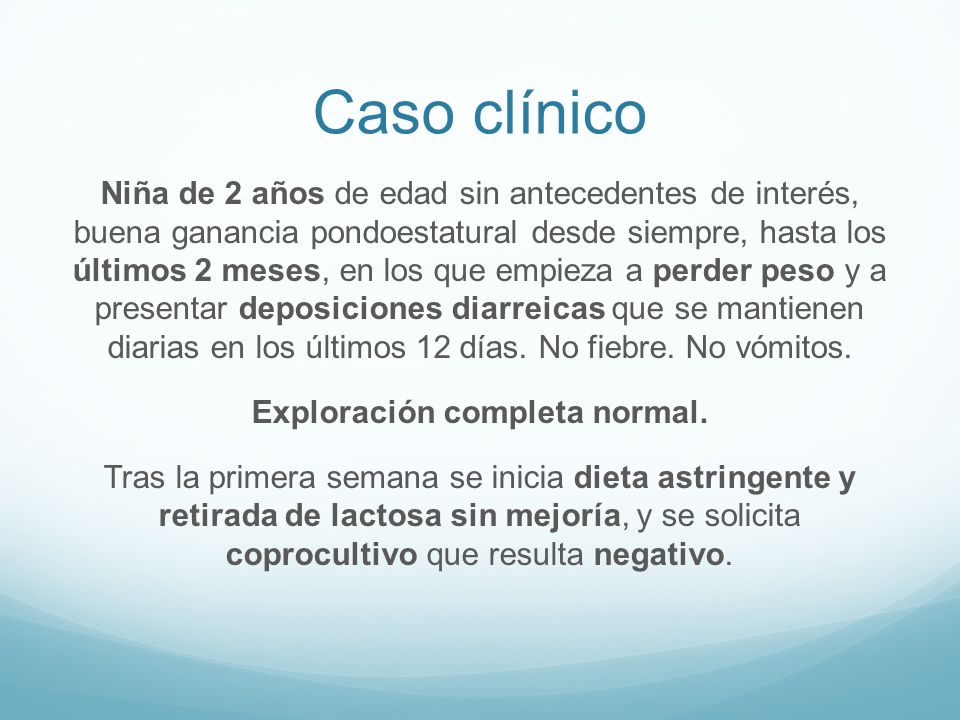 Caso clínico

Niña de 2 años de edad sin antecedentes de interés, buena ganancia pondoestatural desde siempre, hasta los últimos 2 meses, en los que empieza a perder peso y a presentar deposiciones diarreicas que se mantienen diarias en los últimos 12 días. No fiebre. No vómitos.

Exploración completa normal.

Tras la primera semana se inicia dieta astringente y retirada de lactosa sin mejoría, y se solicita coprocultivo que resulta negativo.